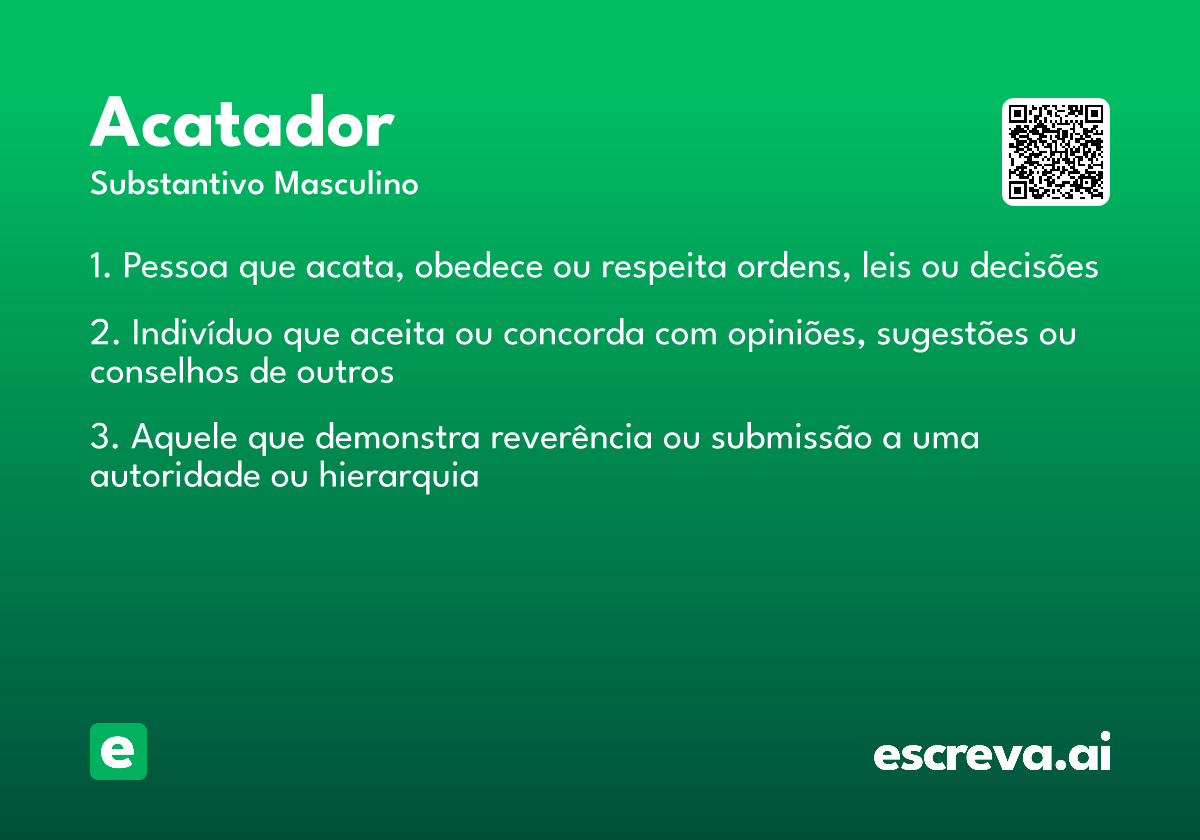 Acatador

Substantivo Masculino

1. Pessoa que acata, obedece ou respeita ordens, leis ou decisões

2. Indivíduo que aceita ou concorda com opiniões, sugestões ou conselhos de outros

3. Aquele que demonstra reverência ou submissão a uma autoridade ou hierarquia

e

escreva.ai